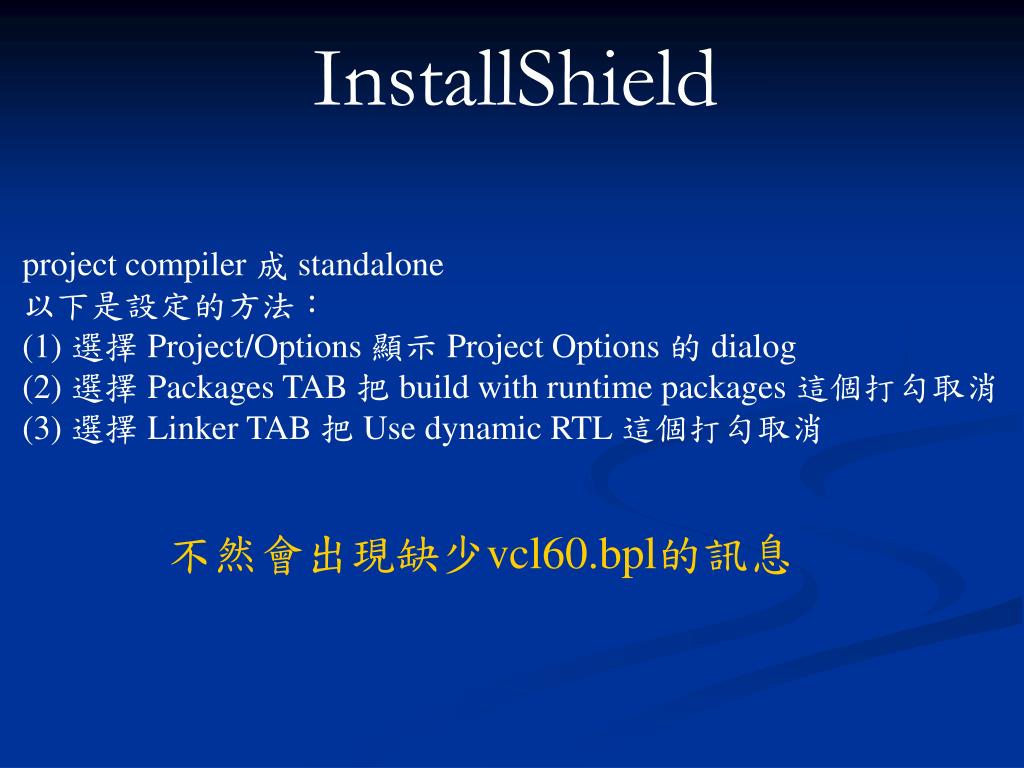 InstallShield

project compiler 成 standalone
以下是設定的方法：
(1) 選擇 Project/Options 顯示 Project Options 的 dialog
(2) 選擇 Packages TAB 把 build with runtime packages 這個打勾取消
(3) 選擇 Linker TAB 把 Use dynamic RTL 這個打勾取消

不然會出現缺少vcl60.bpl的訊息